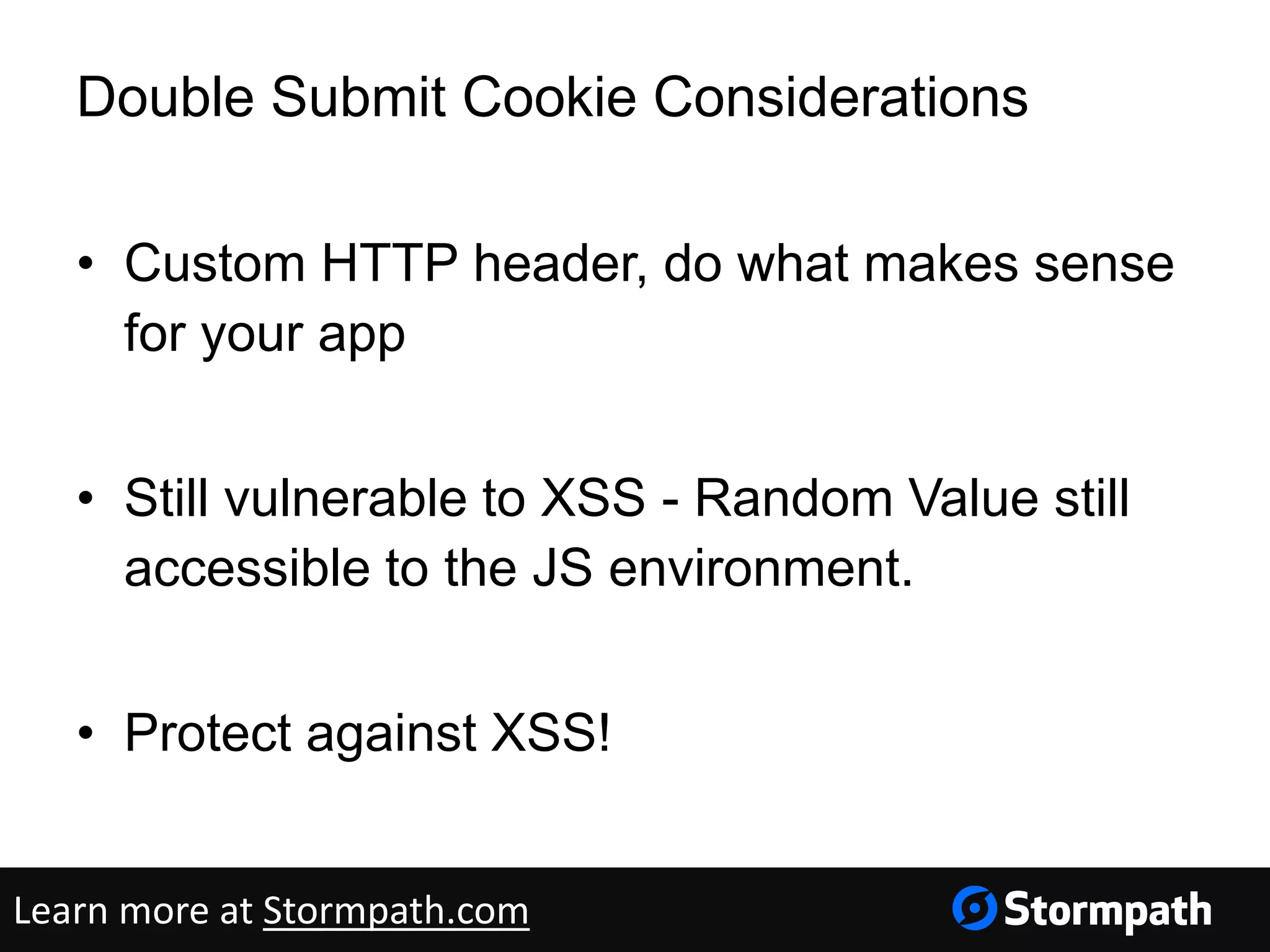 Double Submit Cookie Considerations

• Custom HTTP header, do what makes sense for your app

• Still vulnerable to XSS - Random Value still accessible to the JS environment.

• Protect against XSS!

Learn more at Stormpath.com

Stormpath